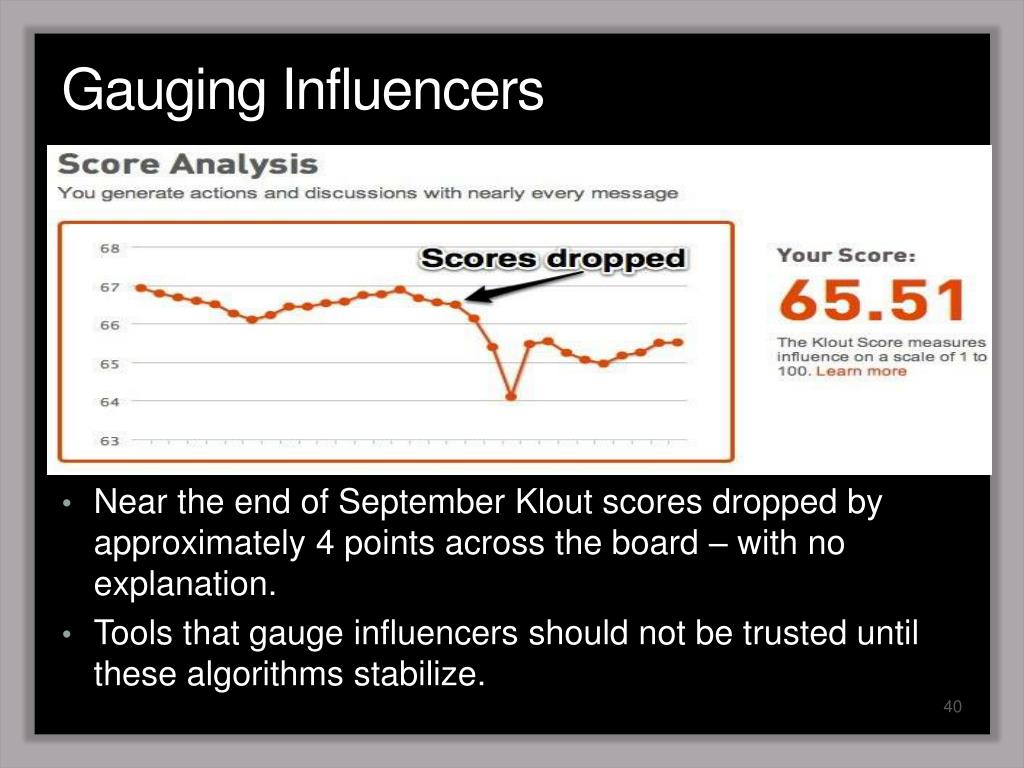 Gauging Influencers

Score Analysis
You generate actions and discussions with nearly every message

68
67
66
65
64
63

Scores dropped

Your Score:
65.51
The Klout Score measures influence on a scale of 1 to 100. Learn more

• Near the end of September Klout scores dropped by approximately 4 points across the board – with no explanation.
• Tools that gauge influencers should not be trusted until these algorithms stabilize.

40